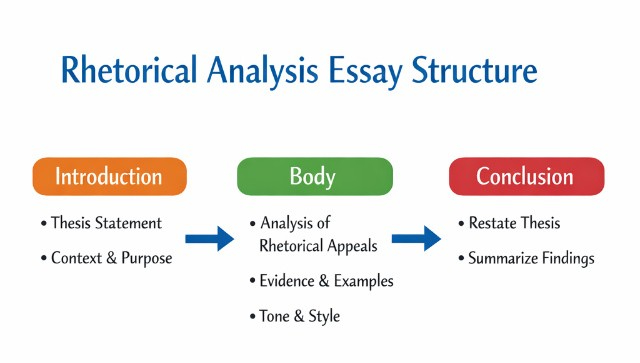 Rhetorical Analysis Essay Structure

Introduction
• Thesis Statement
• Context & Purpose

Body
• Analysis of Rhetorical Appeals
• Evidence & Examples
• Tone & Style

Conclusion
• Restate Thesis
• Summarize Findings